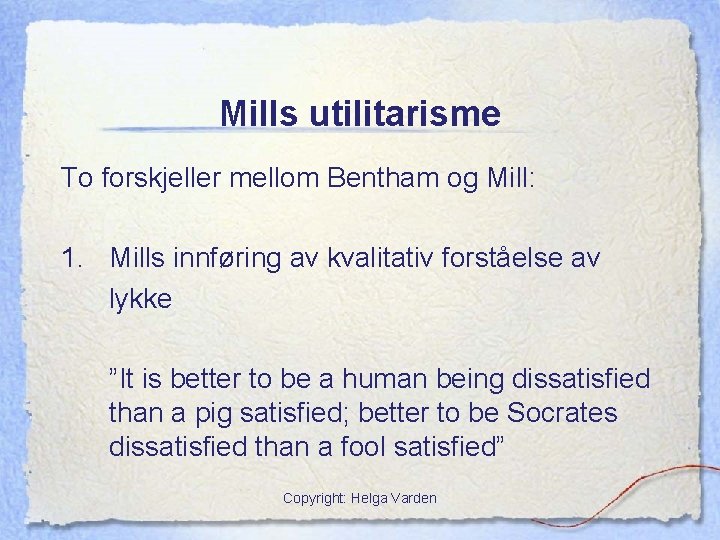 Mills utilitarisme

To forskjeller mellom Bentham og Mill:

1. Mills innføring av kvalitativ forståelse av lykke

”It is better to be a human being dissatisfied than a pig satisfied; better to be Socrates dissatisfied than a fool satisfied”

Copyright: Helga Varden